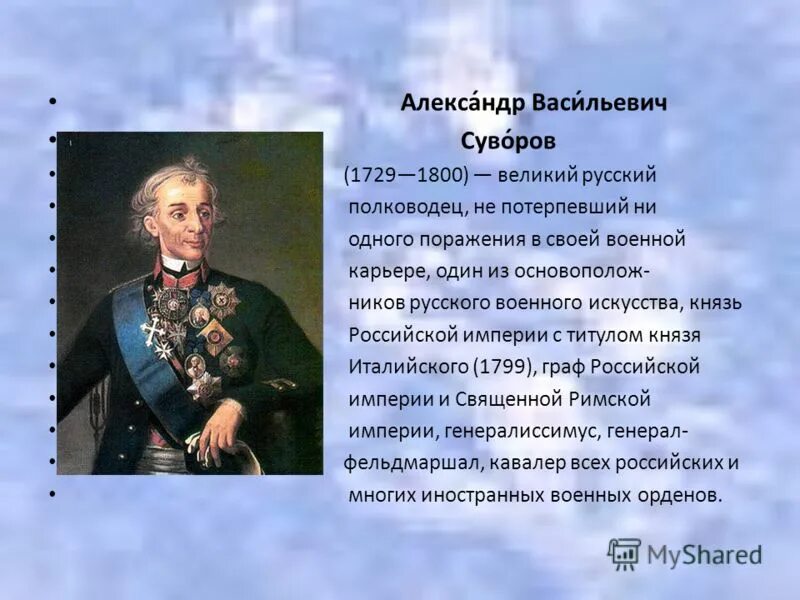 • Алекса́ндр Васи́льевич
• Суво́ров
• (1729—1800) — великий русский
• полководец, не потерпевший ни
• одного поражения в своей военной
• карьере, один из основополож-
• ников русского военного искусства, князь
• Российской империи с титулом князя
• Италийского (1799), граф Российской
• империи и Священной Римской
• империи, генералиссимус, генерал-
• фельдмаршал, кавалер всех российских и
• многих иностранных военных орденов.

MyShared